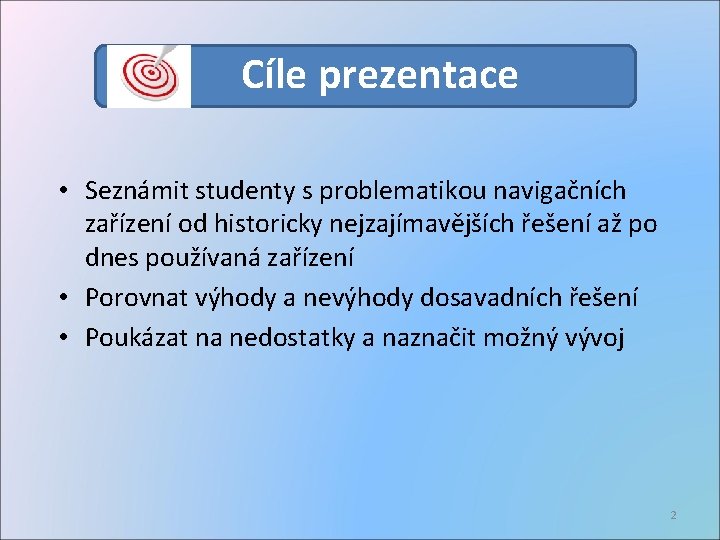 Cíle prezentace

• Seznámit studenty s problematikou navigačních zařízení od historicky nejzajímavějších řešení až po dnes používaná zařízení
• Porovnat výhody a nevýhody dosavadních řešení
• Poukázat na nedostatky a naznačit možný vývoj

2